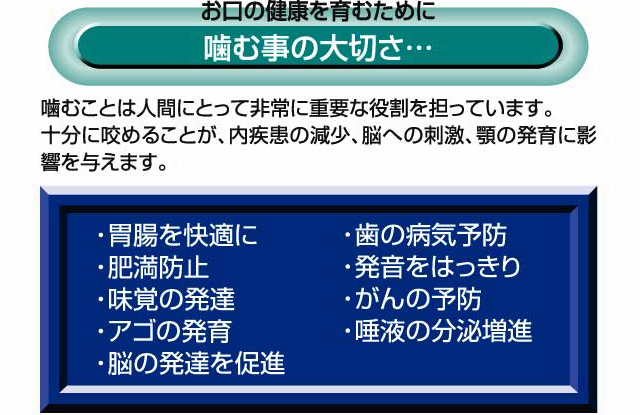 お口の健康を育むために

噛む事の大切さ…

噛むことは人間にとって非常に重要な役割を担っています。
十分に咬めることが、内疾患の減少、脳への刺激、顎の発育に影響を与えます。

・胃腸を快適に
・肥満防止
・味覚の発達
・アゴの発育
・脳の発達を促進

・歯の病気予防
・発音をはっきり
・がんの予防
・唾液の分泌増進